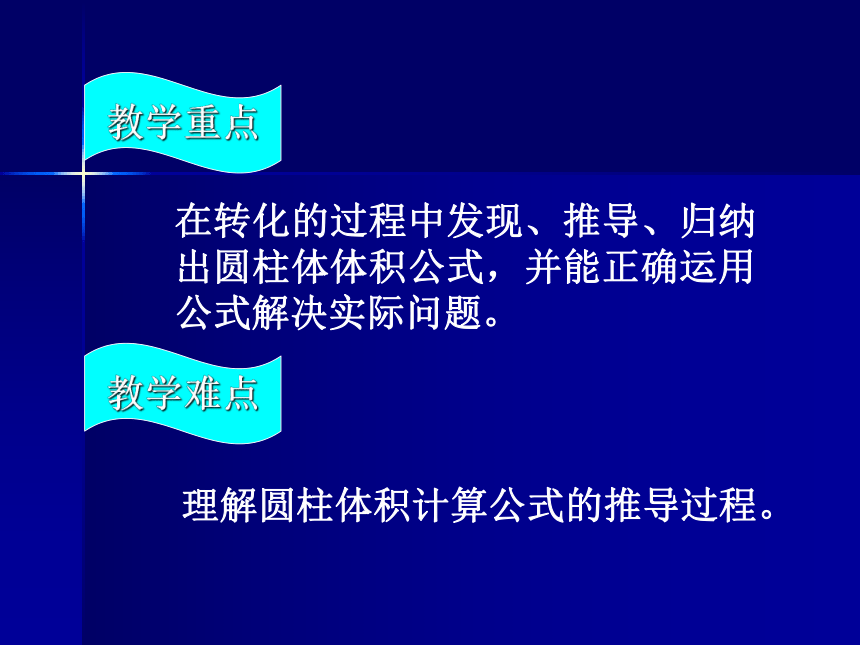 教学重点

在转化的过程中发现、推导、归纳出圆柱体体积公式，并能正确运用公式解决实际问题。

教学难点

理解圆柱体积计算公式的推导过程。